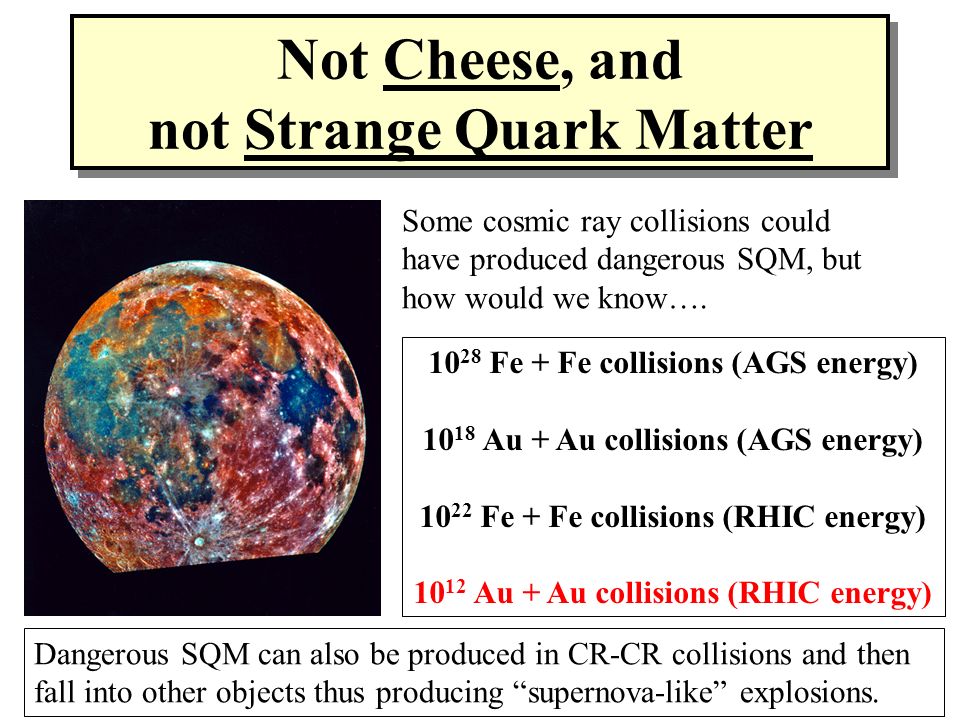 Not Cheese, and not Strange Quark Matter

Some cosmic ray collisions could have produced dangerous SQM, but how would we know….

$10^{28}$ Fe + Fe collisions (AGS energy)

$10^{18}$ Au + Au collisions (AGS energy)

$10^{22}$ Fe + Fe collisions (RHIC energy)

$10^{12}$ Au + Au collisions (RHIC energy)

Dangerous SQM can also be produced in CR-CR collisions and then fall into other objects thus producing “supernova-like” explosions.